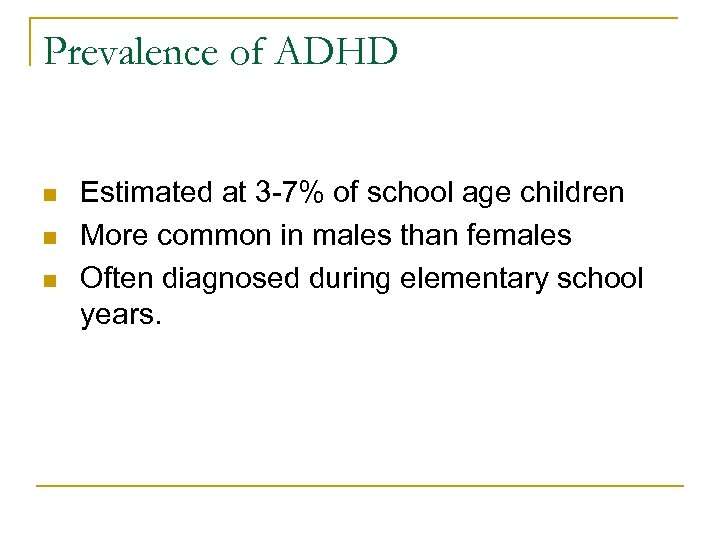 Prevalence of ADHD

- Estimated at 3-7% of school age children
- More common in males than females
- Often diagnosed during elementary school years.